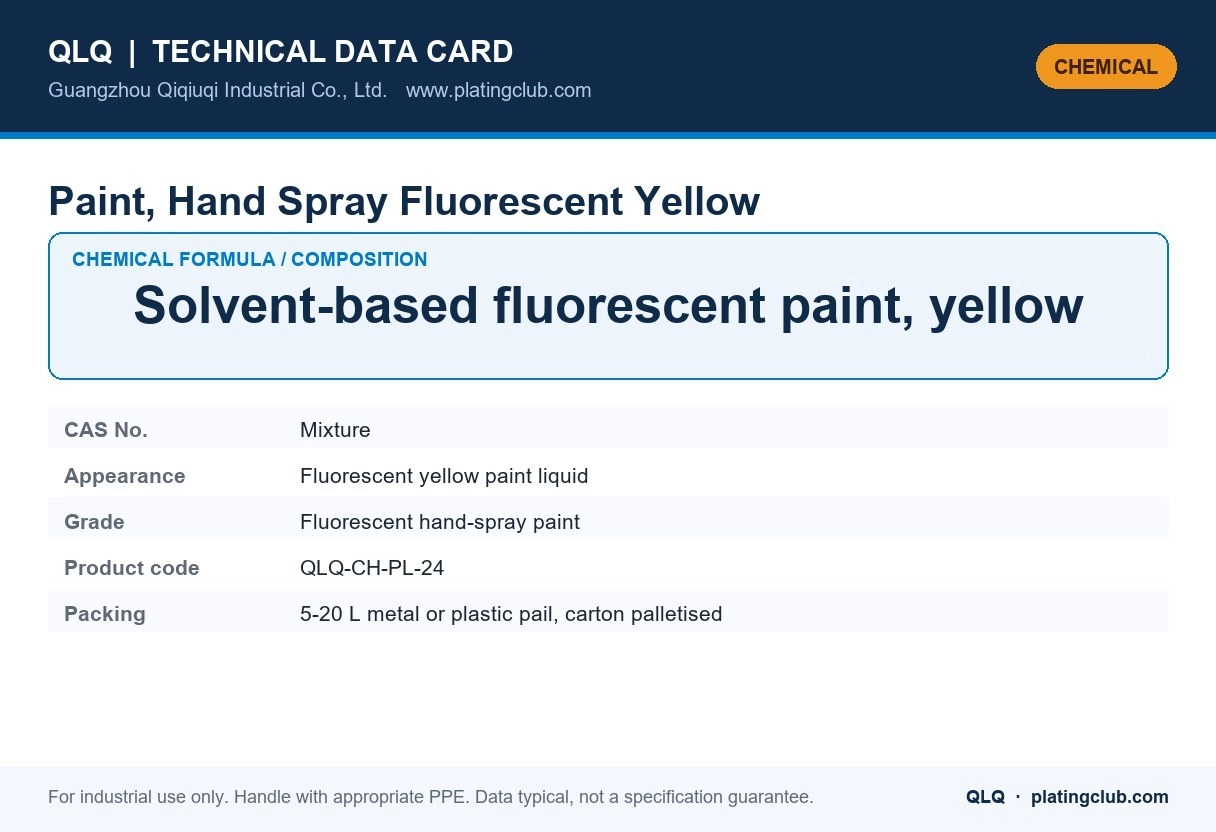 QLQ | TECHNICAL DATA CARD
Guangzhou Qiqiuqi Industrial Co., Ltd. www.platingclub.com

CHEMICAL

Paint, Hand Spray Fluorescent Yellow

CHEMICAL FORMULA / COMPOSITION
Solvent-based fluorescent paint, yellow

| CAS No. | Mixture |
|---|---|
| Appearance | Fluorescent yellow paint liquid |
| Grade | Fluorescent hand-spray paint |
| Product code | QLQ-CH-PL-24 |
| Packing | 5-20 L metal or plastic pail, carton palletised |

For industrial use only. Handle with appropriate PPE. Data typical, not a specification guarantee.

QLQ · platingclub.com